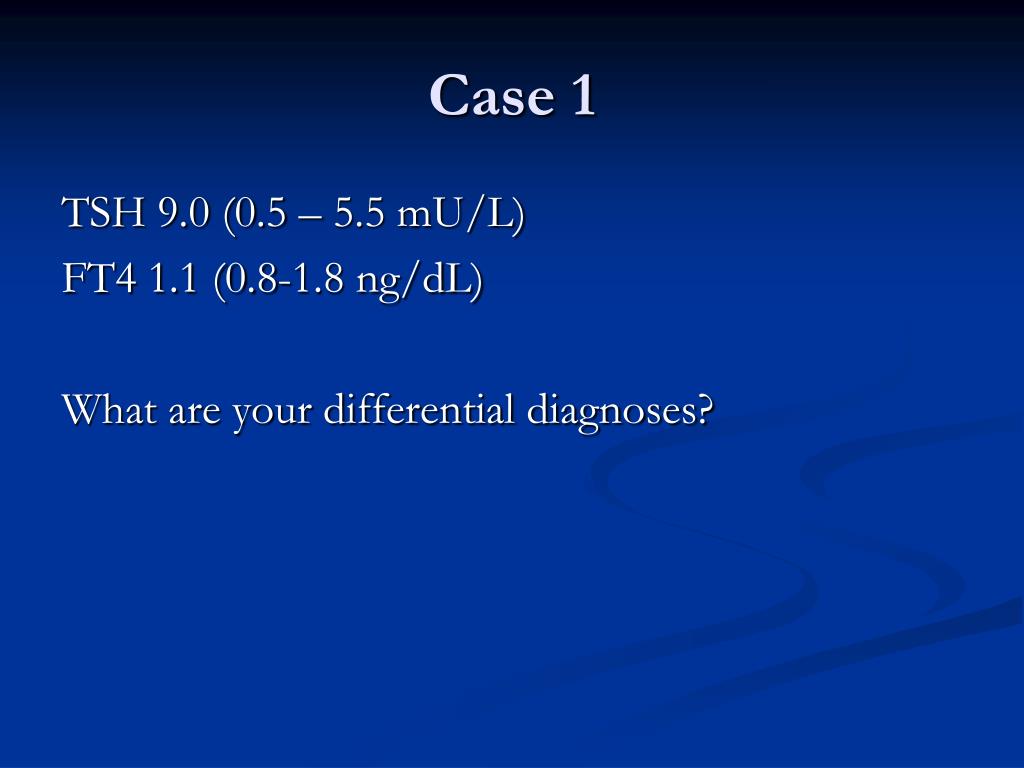 Case 1

TSH 9.0 (0.5 – 5.5 mU/L)
FT4 1.1 (0.8-1.8 ng/dL)

What are your differential diagnoses?